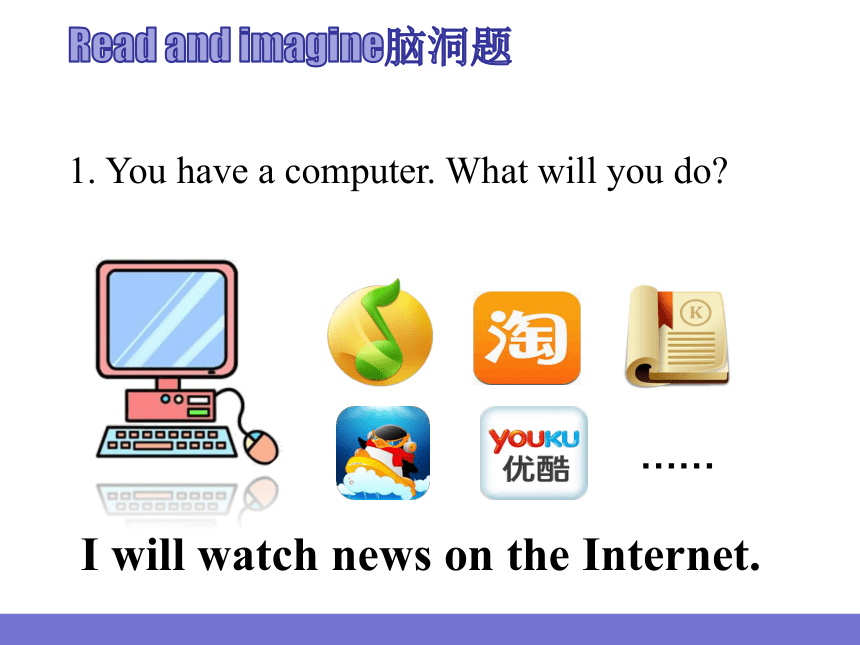 Read and imagine脑洞题

1. You have a computer. What will you do?

淘

K

YOUKU
优酷

……

I will watch news on the Internet.